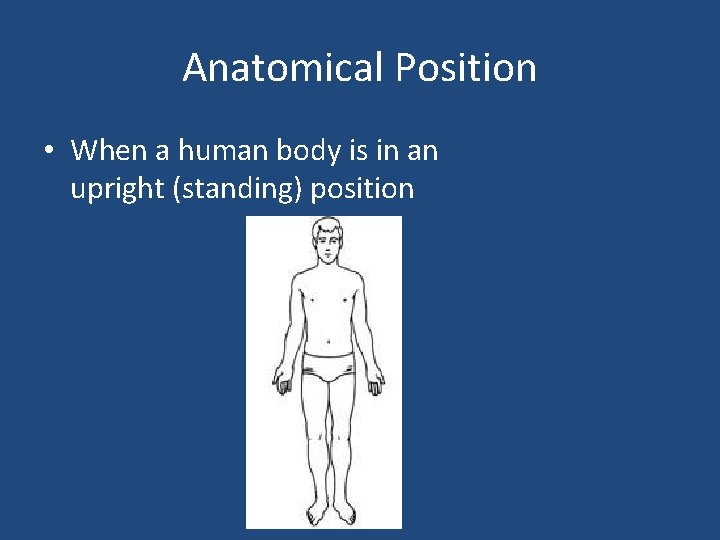 Anatomical Position

• When a human body is in an upright (standing) position